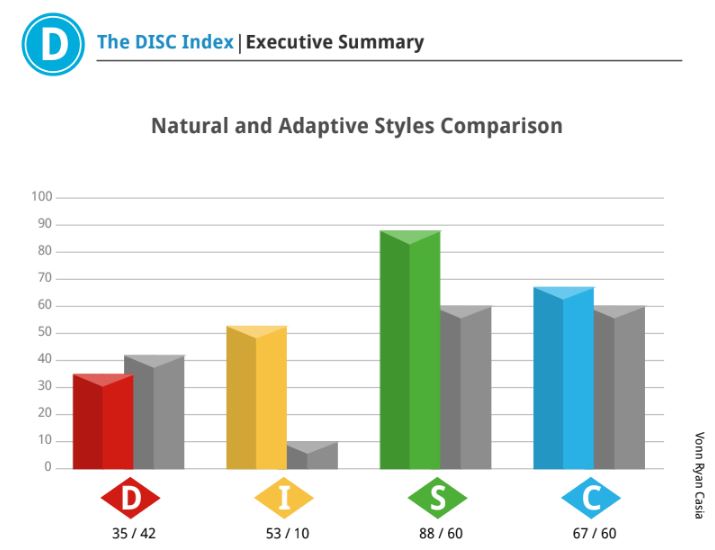 D

The DISC Index | Executive Summary

Natural and Adaptive Styles Comparison

100
90
80
70
60
50
40
30
20
10
0

D
35 / 42

I
53 / 10

S
88 / 60

C
67 / 60

Vonn Ryan Casia